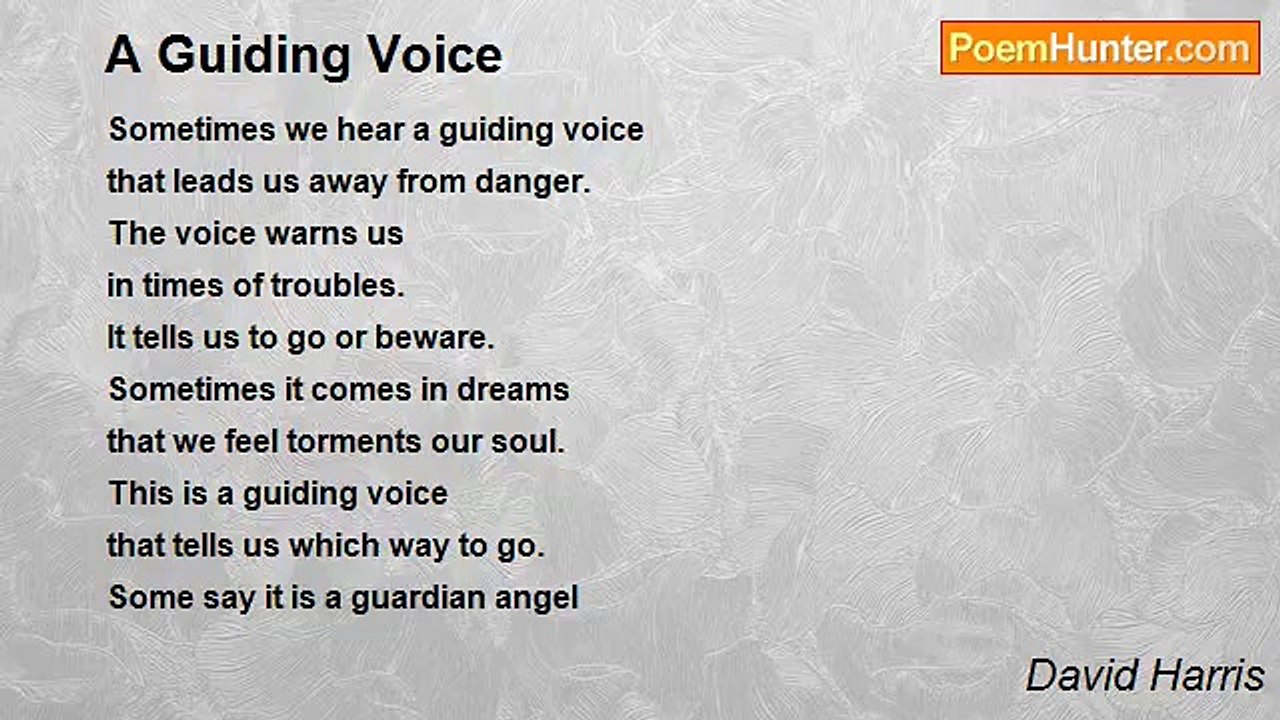 A Guiding Voice

PoemHunter.com

Sometimes we hear a guiding voice
that leads us away from danger.
The voice warns us
in times of troubles.
It tells us to go or beware.
Sometimes it comes in dreams
that we feel torments our soul.
This is a guiding voice
that tells us which way to go.
Some say it is a guardian angel

David Harris